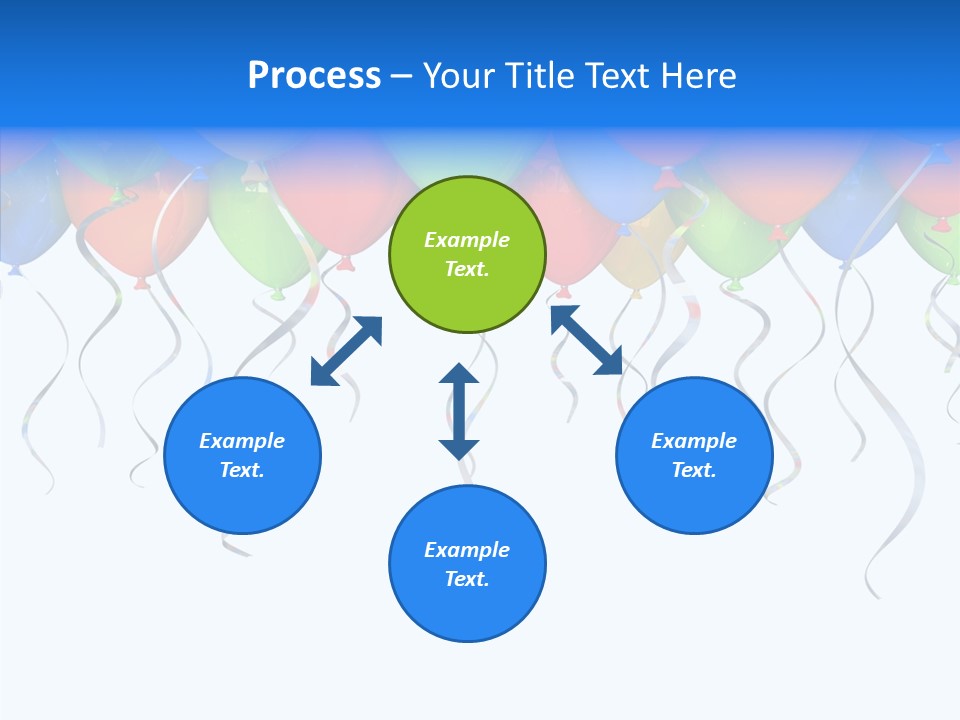 Process – Your Title Text Here

Example Text.

Example Text.

Example Text.

Example Text.